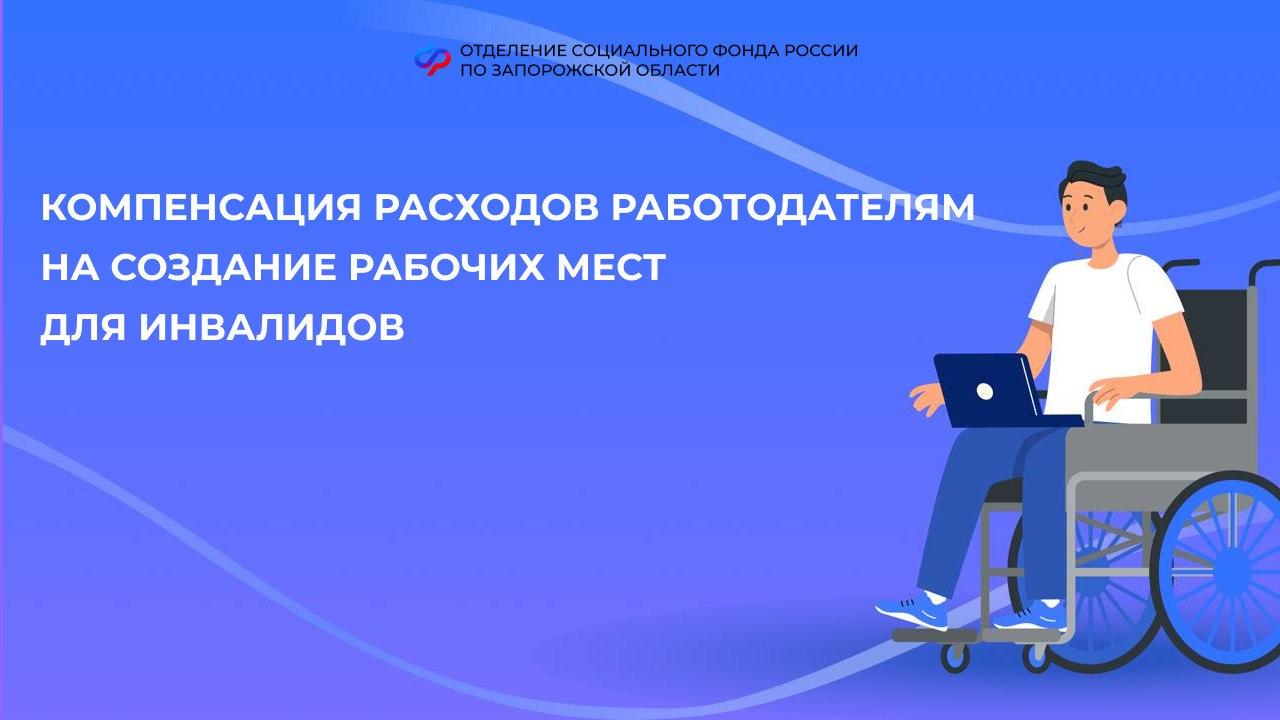 ОТДЕЛЕНИЕ СОЦИАЛЬНОГО ФОНДА РОССИИ
ПО ЗАПОРОЖСКОЙ ОБЛАСТИ

КОМПЕНСАЦИЯ РАСХОДОВ РАБОТОДАТЕЛЯМ НА СОЗДАНИЕ РАБОЧИХ МЕСТ ДЛЯ ИНВАЛИДОВ